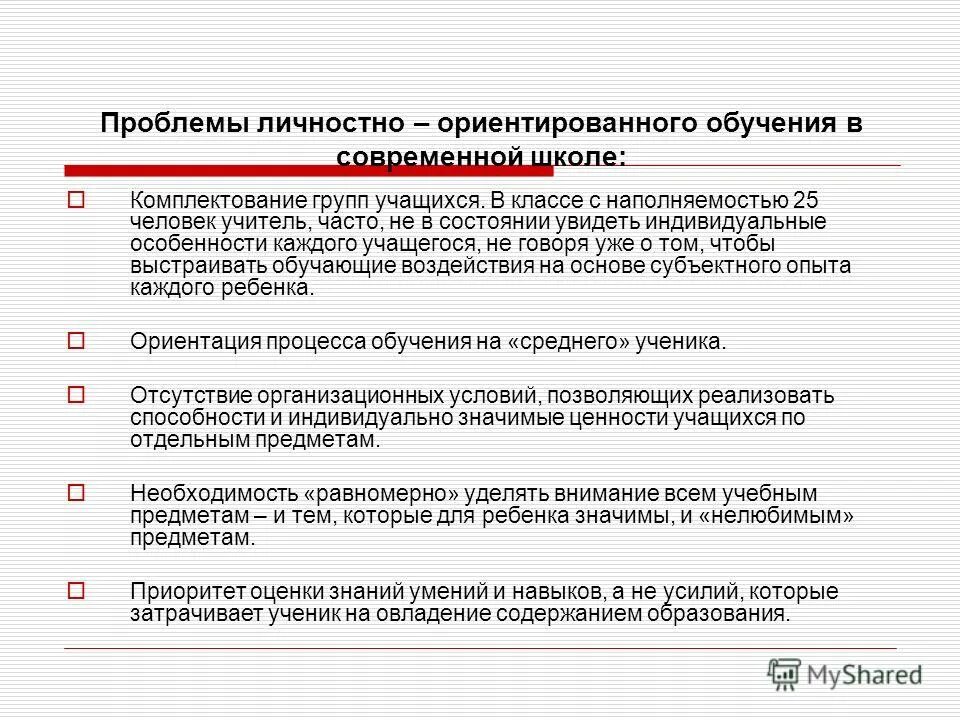 Проблемы личностно – ориентированного обучения в современной школе:

Комплектование групп учащихся. В классе с наполняемостью 25 человек учитель, часто, не в состоянии увидеть индивидуальные особенности каждого учащегося, не говоря уже о том, чтобы выстраивать обучающие воздействия на основе субъектного опыта каждого ребенка.

Ориентация процесса обучения на «среднего» ученика.

Отсутствие организационных условий, позволяющих реализовать способности и индивидуально значимые ценности учащихся по отдельным предметам.

Необходимость «равномерно» уделять внимание всем учебным предметам – и тем, которые для ребенка значимы, и «нелюбимым» предметам.

Приоритет оценки знаний умений и навыков, а не усилий, которые затрачивает ученик на овладение содержанием образования.

MyShared